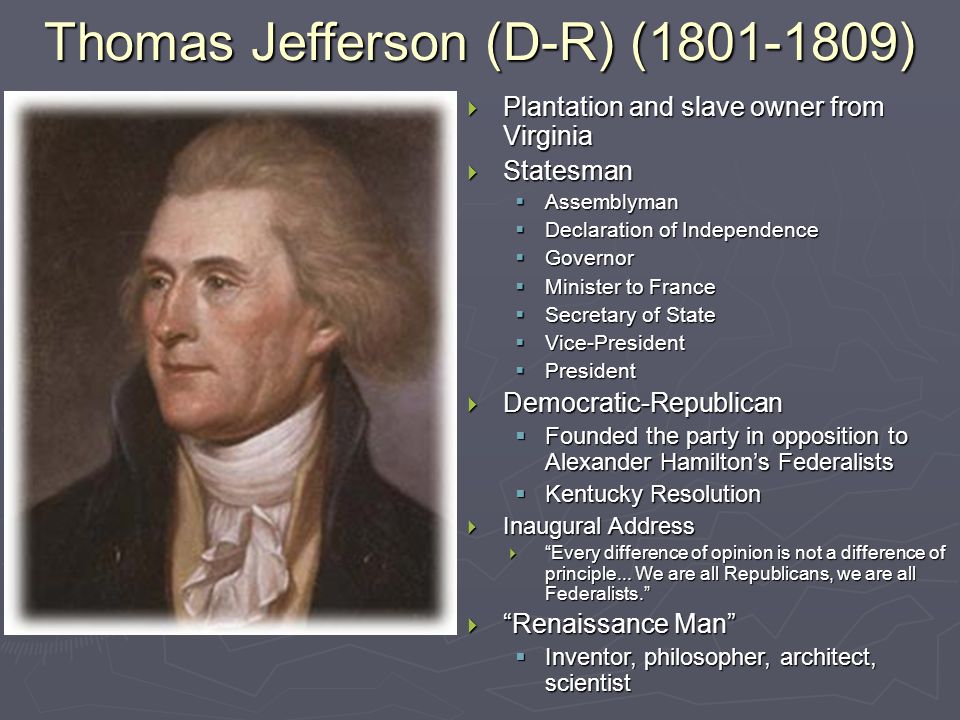 Thomas Jefferson (D-R) (1801-1809)

Plantation and slave owner from Virginia

Statesman

Assemblyman

Declaration of Independence

Governor

Minister to France

Secretary of State

Vice-President

President

Democratic-Republican

Founded the party in opposition to Alexander Hamilton's Federalists

Kentucky Resolution

Inaugural Address

"Every difference of opinion is not a difference of principle... We are all Republicans, we are all Federalists."

"Renaissance Man"

Inventor, philosopher, architect, scientist